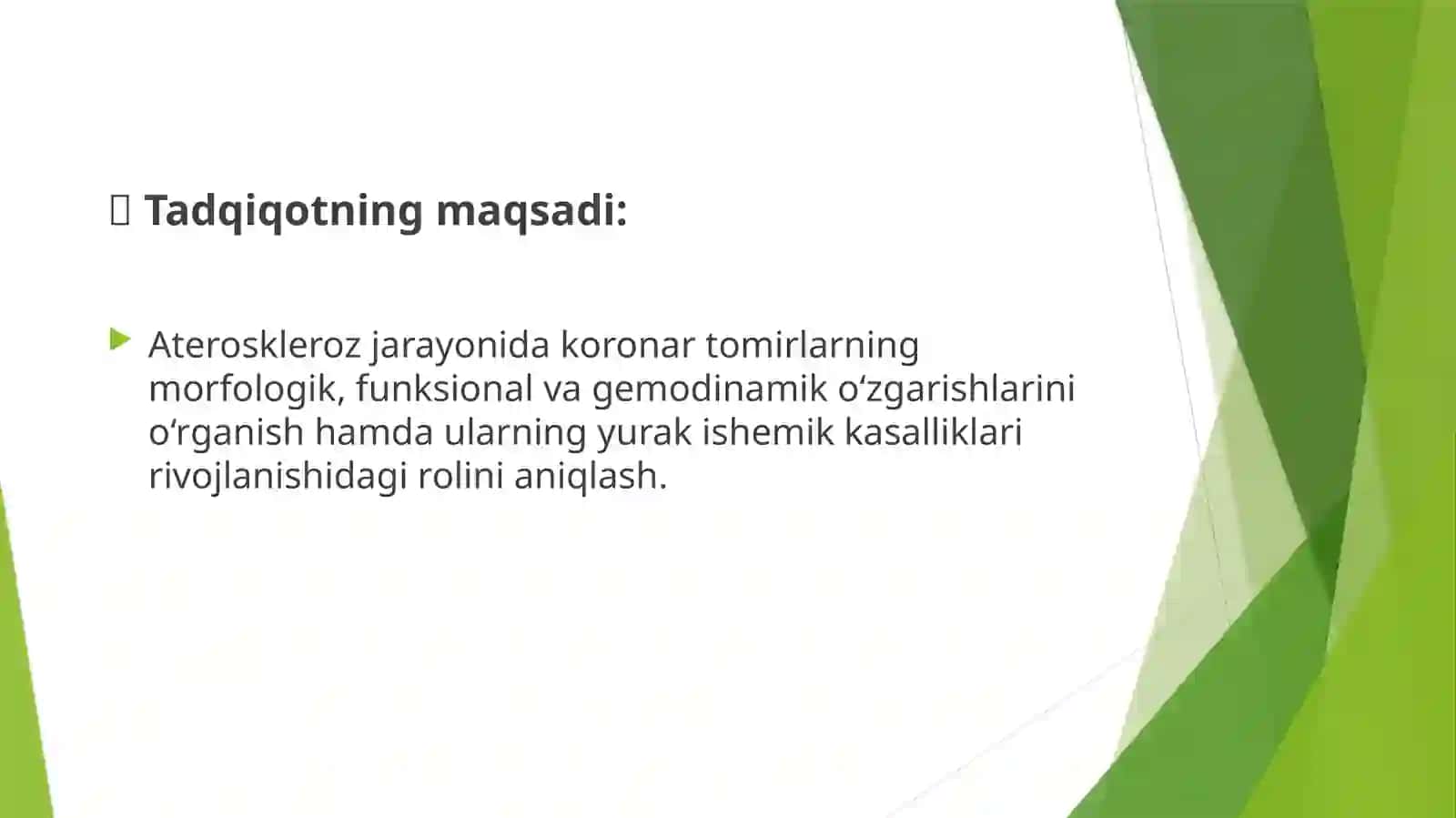 Tadqiqotning maqsadi:

Ateroskleroz jarayonida koronar tomirlarning morfologik, funksional va gemodinamik oʻzgarishlarini oʻrganish hamda ularning yurak ishemik kasalliklari rivojlanishidagi rolini aniqlash.